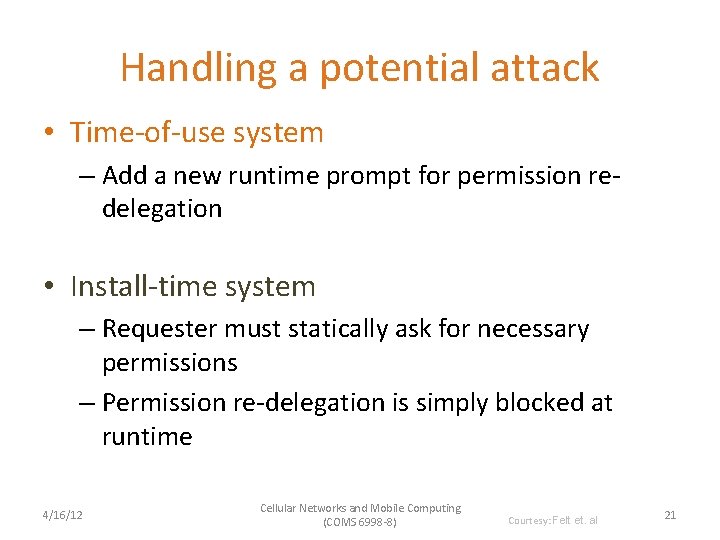 Handling a potential attack

• Time-of-use system
– Add a new runtime prompt for permission re-delegation

• Install-time system
– Requester must statically ask for necessary permissions
– Permission re-delegation is simply blocked at runtime

4/16/12

Cellular Networks and Mobile Computing (COMS 6998-8)

Courtesy: Felt et. al

21